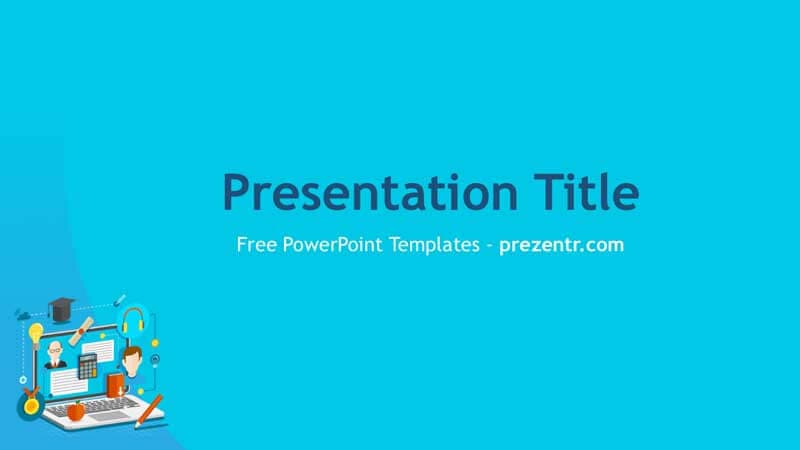 Presentation Title

Free PowerPoint Templates - prezentr.com